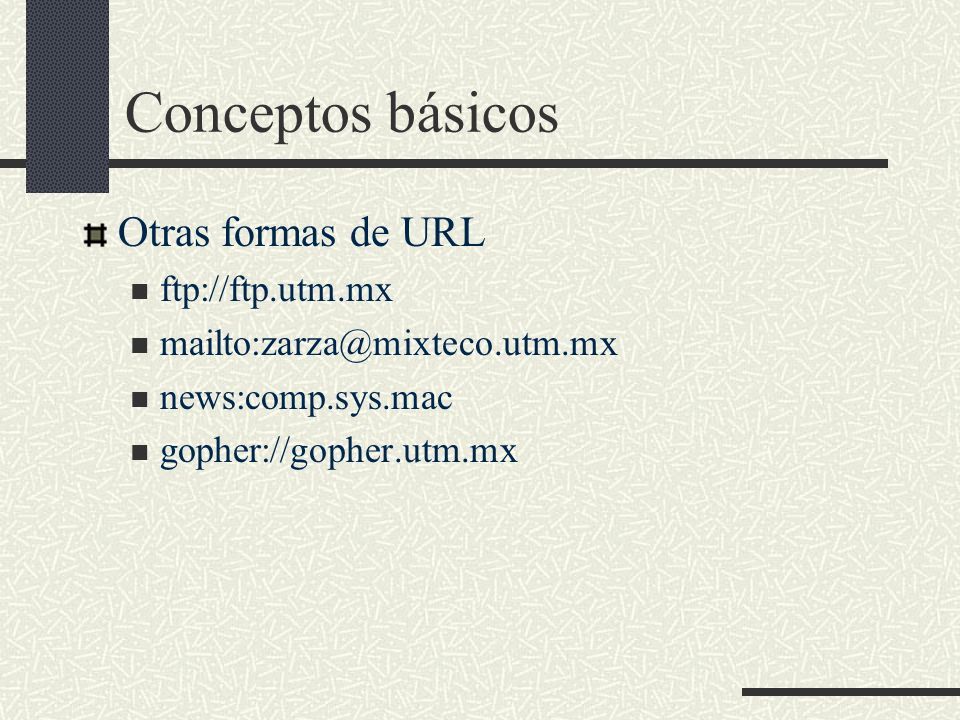 Conceptos básicos

Otras formas de URL

ftp://ftp.utm.mx

mailto:zarza@mixteco.utm.mx

news:comp.sys.mac

gopher://gopher.utm.mx